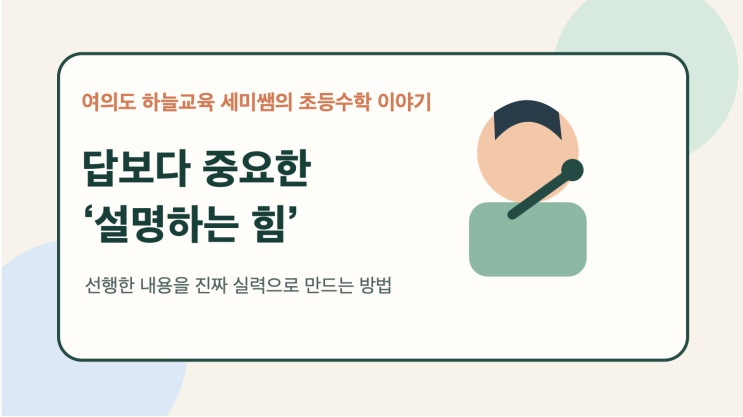 여의도 하늘교육 세미쌤의 초등수학 이야기

답보다 중요한
‘설명하는 힘’

선행한 내용을 진짜 실력으로 만드는 방법